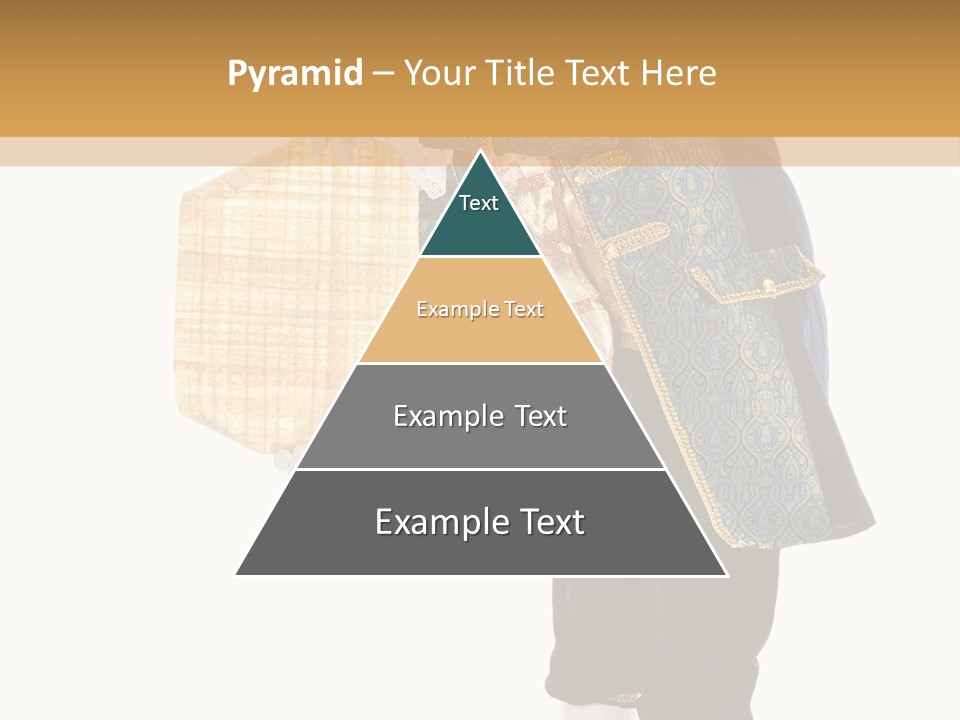 Pyramid – Your Title Text Here

Text

Example Text

Example Text

Example Text